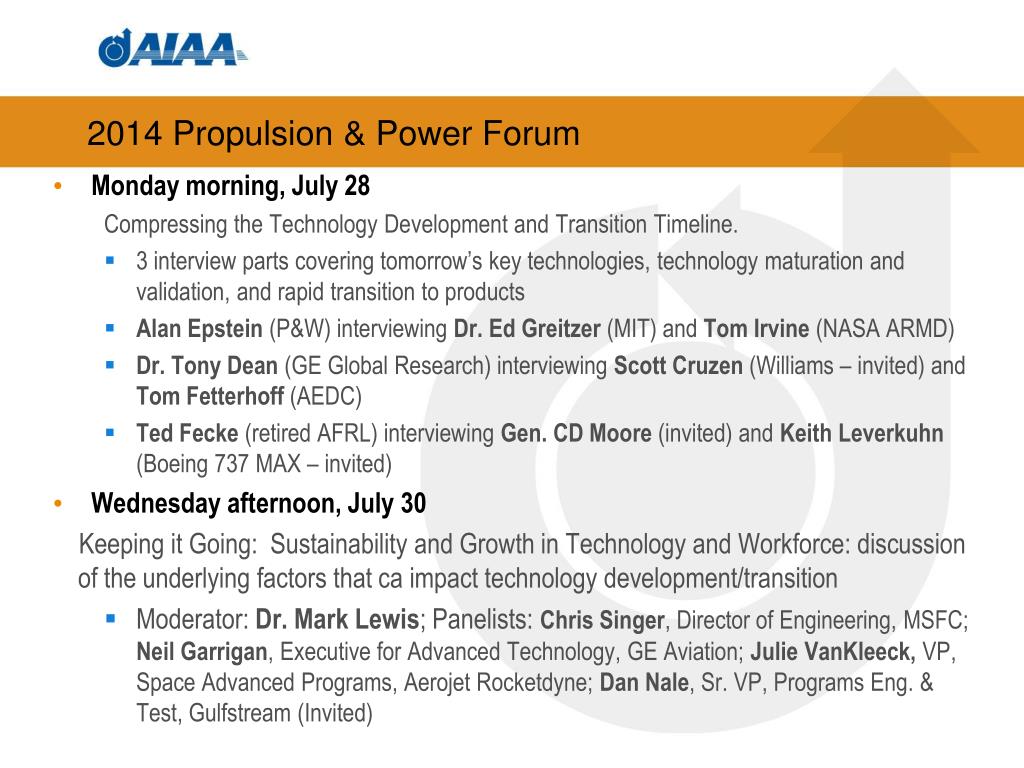 AIAA

2014 Propulsion & Power Forum

• Monday morning, July 28

Compressing the Technology Development and Transition Timeline.

▪ 3 interview parts covering tomorrow's key technologies, technology maturation and validation, and rapid transition to products

▪ Alan Epstein (P&W) interviewing Dr. Ed Greitzer (MIT) and Tom Irvine (NASA ARMD)

▪ Dr. Tony Dean (GE Global Research) interviewing Scott Cruzen (Williams – invited) and Tom Fetterhoff (AEDC)

▪ Ted Fecke (retired AFRL) interviewing Gen. CD Moore (invited) and Keith Leverkuhn (Boeing 737 MAX – invited)

• Wednesday afternoon, July 30

Keeping it Going: Sustainability and Growth in Technology and Workforce: discussion of the underlying factors that ca impact technology development/transition

▪ Moderator: Dr. Mark Lewis; Panelists: Chris Singer, Director of Engineering, MSFC; Neil Garrigan, Executive for Advanced Technology, GE Aviation; Julie VanKleeck, VP, Space Advanced Programs, Aerojet Rocketdyne; Dan Nale, Sr. VP, Programs Eng. & Test, Gulfstream (Invited)